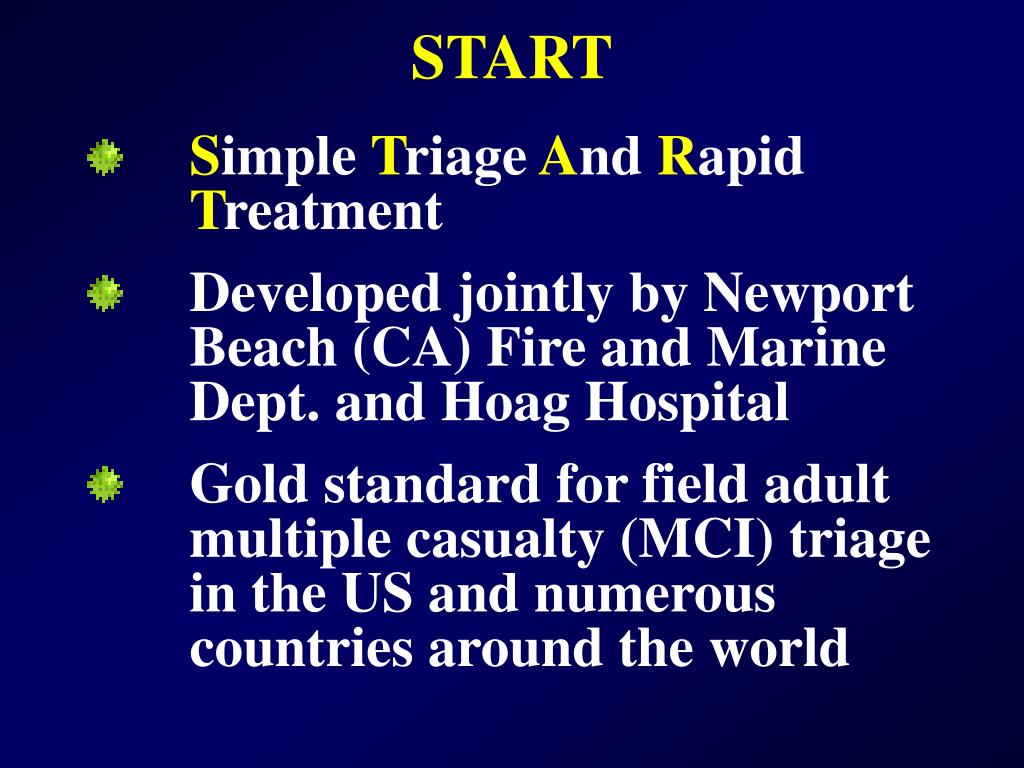 START

Simple Triage And Rapid Treatment

Developed jointly by Newport Beach (CA) Fire and Marine Dept. and Hoag Hospital

Gold standard for field adult multiple casualty (MCI) triage in the US and numerous countries around the world